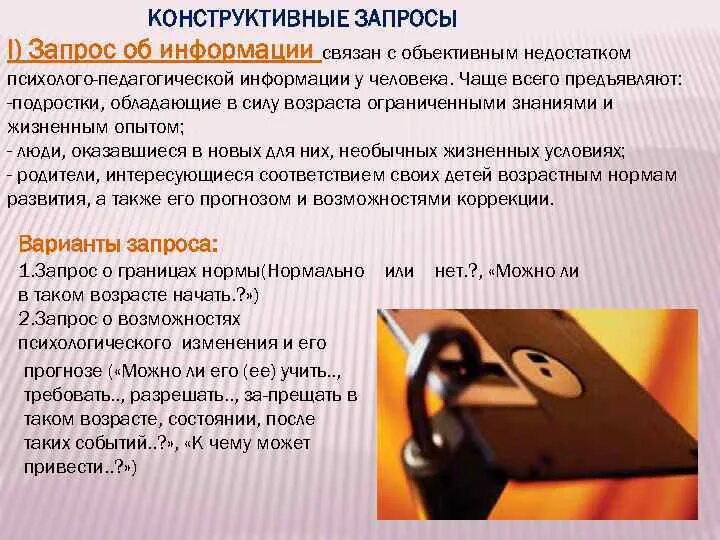 КОНСТРУКТИВНЫЕ ЗАПРОСЫ

I) Запрос об информации связан с объективным недостатком психолого-педагогической информации у человека. Чаще всего предъявляют:
-подростки, обладающие в силу возраста ограниченными знаниями и жизненным опытом;
- люди, оказавшиеся в новых для них, необычных жизненных условиях;
- родители, интересующиеся соответствием своих детей возрастным нормам развития, а также его прогнозом и возможностями коррекции.

Варианты запроса:
1.Запрос о границах нормы(Нормально или нет.?, «Можно ли в таком возрасте начать.?»)
2.Запрос о возможностях психологического изменения и его прогнозе («Можно ли его (ее) учить.., требовать.., разрешать.., за-прещать в таком возрасте, состоянии, после таких событий..?», «К чему может привести..?»)